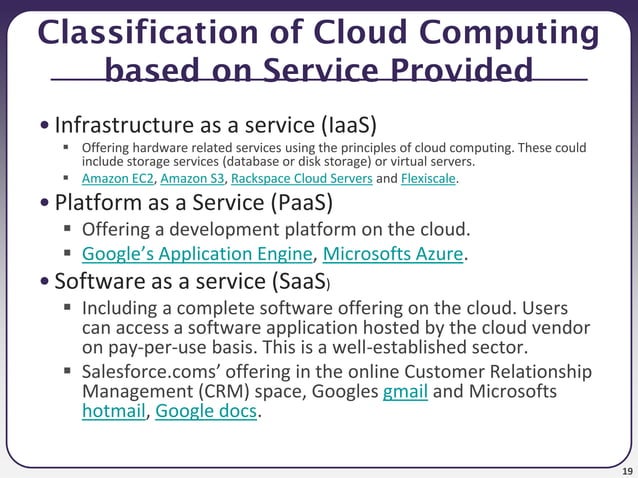 Classification of Cloud Computing based on Service Provided

• Infrastructure as a service (IaaS)

▪ Offering hardware related services using the principles of cloud computing. These could include storage services (database or disk storage) or virtual servers.

▪ Amazon EC2, Amazon S3, Rackspace Cloud Servers and Flexiscale.

• Platform as a Service (PaaS)

▪ Offering a development platform on the cloud.

▪ Google's Application Engine, Microsofts Azure.

• Software as a service (SaaS)

▪ Including a complete software offering on the cloud. Users can access a software application hosted by the cloud vendor on pay-per-use basis. This is a well-established sector.

▪ Salesforce.coms' offering in the online Customer Relationship Management (CRM) space, Googles gmail and Microsofts hotmail, Google docs.

19